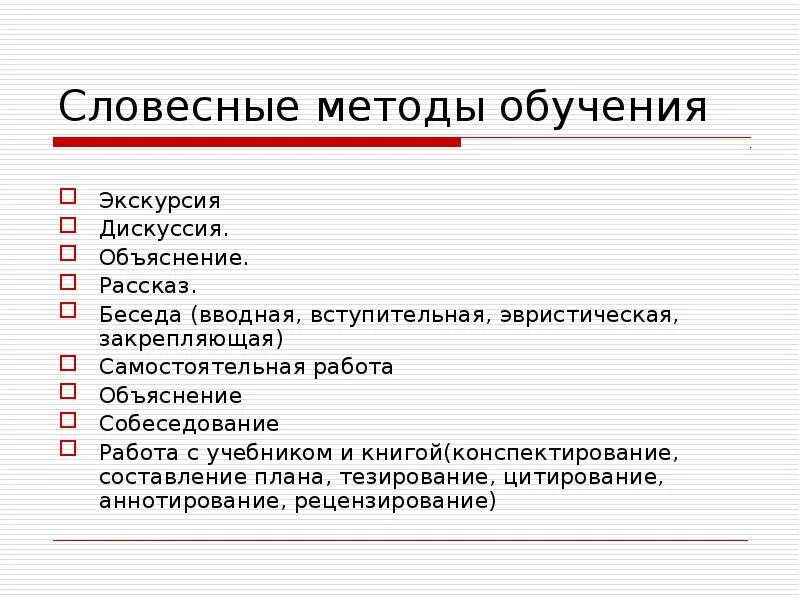 Словесные методы обучения

Экскурсия
Дискуссия.
Объяснение.
Рассказ.
Беседа (вводная, вступительная, эвристическая, закрепляющая)
Самостоятельная работа
Объяснение
Собеседование
Работа с учебником и книгой(конспектирование, составление плана, тезирование, цитирование, аннотирование, рецензирование)